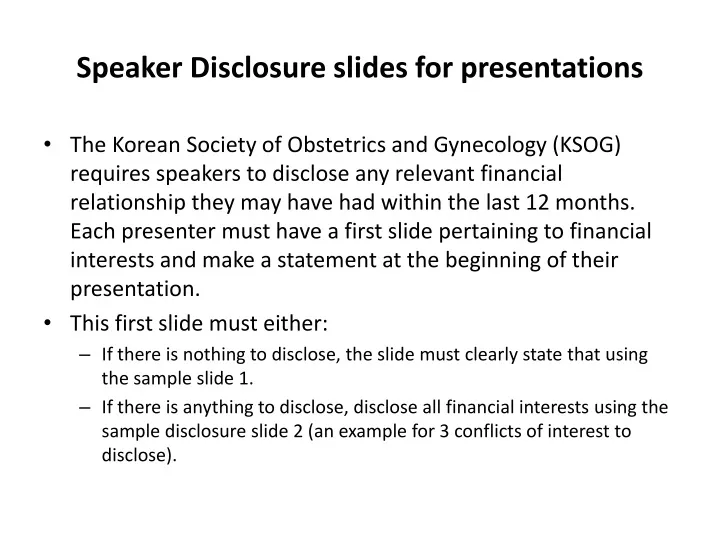 Speaker Disclosure slides for presentations

• The Korean Society of Obstetrics and Gynecology (KSOG) requires speakers to disclose any relevant financial relationship they may have had within the last 12 months. Each presenter must have a first slide pertaining to financial interests and make a statement at the beginning of their presentation.

• This first slide must either:
  – If there is nothing to disclose, the slide must clearly state that using the sample slide 1.
  – If there is anything to disclose, disclose all financial interests using the sample disclosure slide 2 (an example for 3 conflicts of interest to disclose).